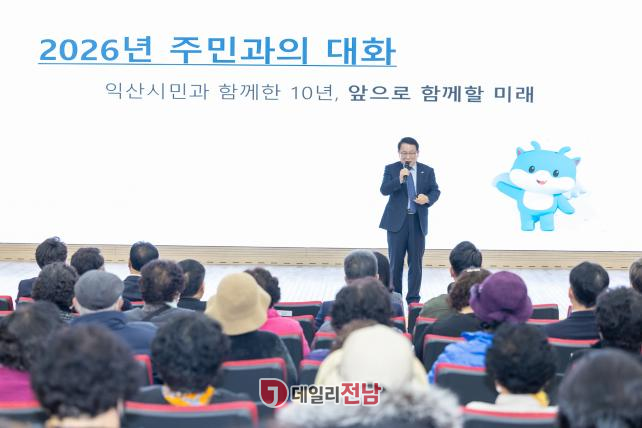 2026년 주민과의 대화

익산시민과 함께한 10년, 앞으로 함께할 미래

데일리전남